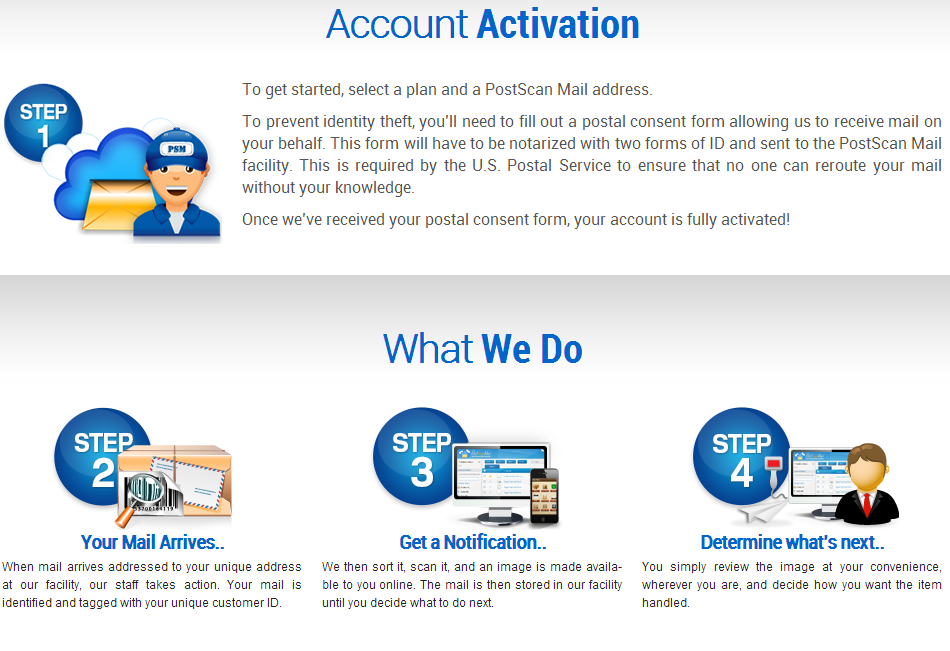 Account Activation

STEP 1

PSM

To get started, select a plan and a PostScan Mail address.

To prevent identity theft, you'll need to fill out a postal consent form allowing us to receive mail on your behalf. This form will have to be notarized with two forms of ID and sent to the PostScan Mail facility. This is required by the U.S. Postal Service to ensure that no one can reroute your mail without your knowledge.

Once we've received your postal consent form, your account is fully activated!

What We Do

STEP 2

Your Mail Arrives..

When mail arrives addressed to your unique address at our facility, our staff takes action. Your mail is identified and tagged with your unique customer ID.

STEP 3

Get a Notification..

We then sort it, scan it, and an image is made available to you online. The mail is then stored in our facility until you decide what to do next.

STEP 4

Determine what's next..

You simply review the image at your convenience, wherever you are, and decide how you want the item handled.